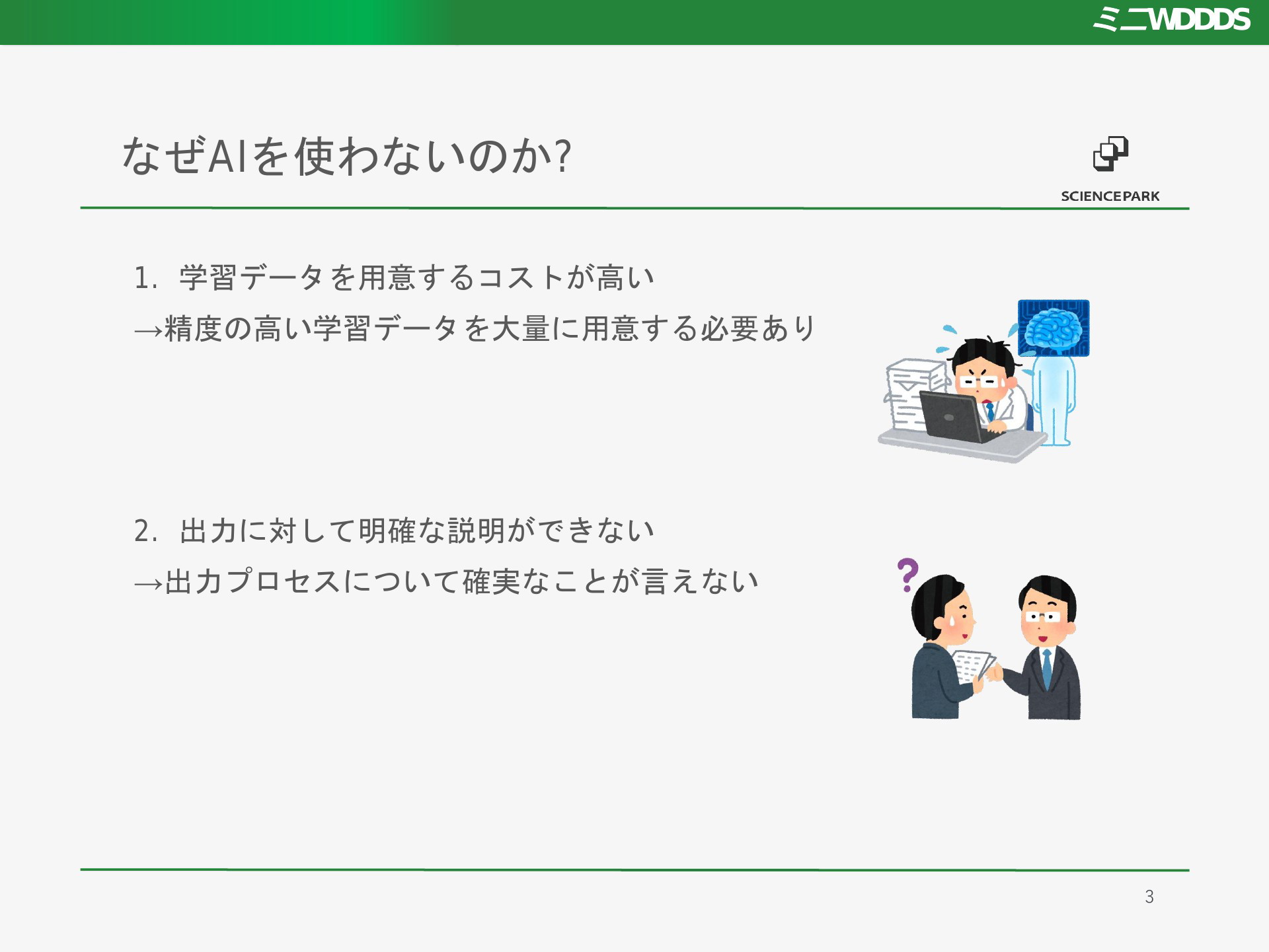 ミニWDDDS

なぜAIを使わないのか?

SCIENCEPARK

1. 学習データを用意するコストが高い

→精度の高い学習データを大量に用意する必要あり

2. 出力に対して明確な説明ができない

→出力プロセスについて確実なことが言えない

3